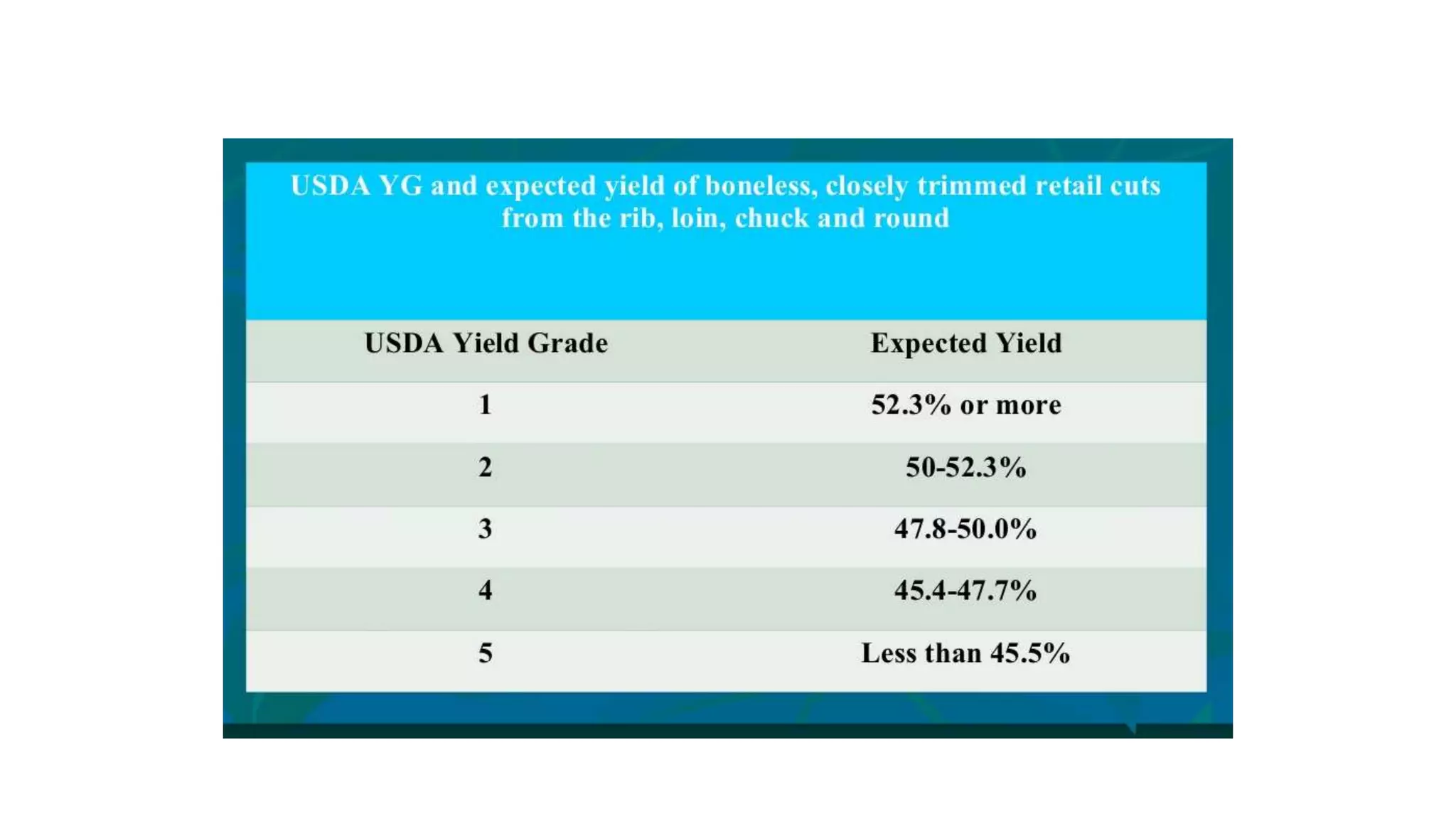 USDA YG and expected yield of boneless, closely trimmed retail cuts from the rib, loin, chuck and round

| USDA Yield Grade | Expected Yield |
|---|---|
| 1 | 52.3% or more |
| 2 | 50-52.3% |
| 3 | 47.8-50.0% |
| 4 | 45.4-47.7% |
| 5 | Less than 45.5% |